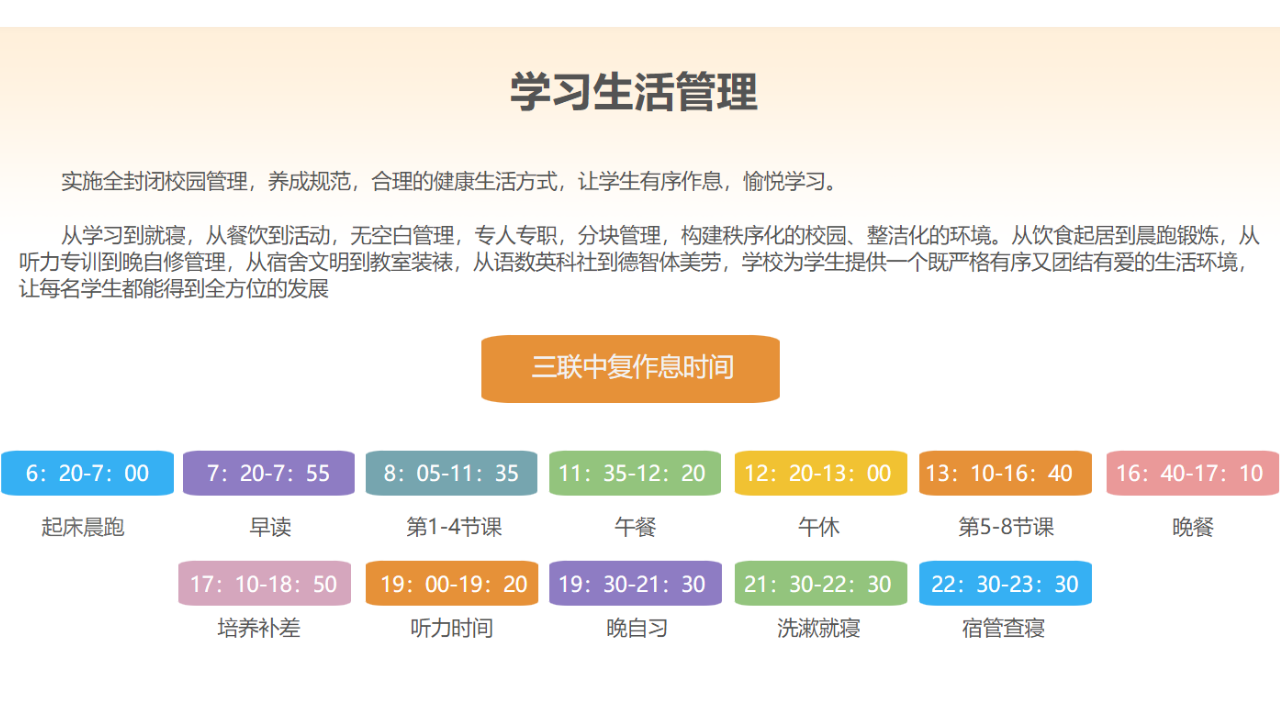 学习生活管理

实施全封闭校园管理，养成规范，合理的健康生活方式，让学生有序作息，愉悦学习。

从学习到就寝，从餐饮到活动，无空白管理，专人专职，分块管理，构建秩序化的校园、整洁化的环境。从饮食起居到晨跑锻炼，从听力专训到晚自修管理，从宿舍文明到教室装裱，从语数英科社到德智体美劳，学校为学生提供一个既严格有序又团结有爱的生活环境，让每名学生都能得到全方位的发展

三联中复作息时间

6：20-7：00
起床晨跑

7：20-7：55
早读

8：05-11：35
第1-4节课

11：35-12：20
午餐

12：20-13：00
午休

13：10-16：40
第5-8节课

16：40-17：10
晚餐

17：10-18：50
培养补差

19：00-19：20
听力时间

19：30-21：30
晚自习

21：30-22：30
洗漱就寝

22：30-23：30
宿管查寝